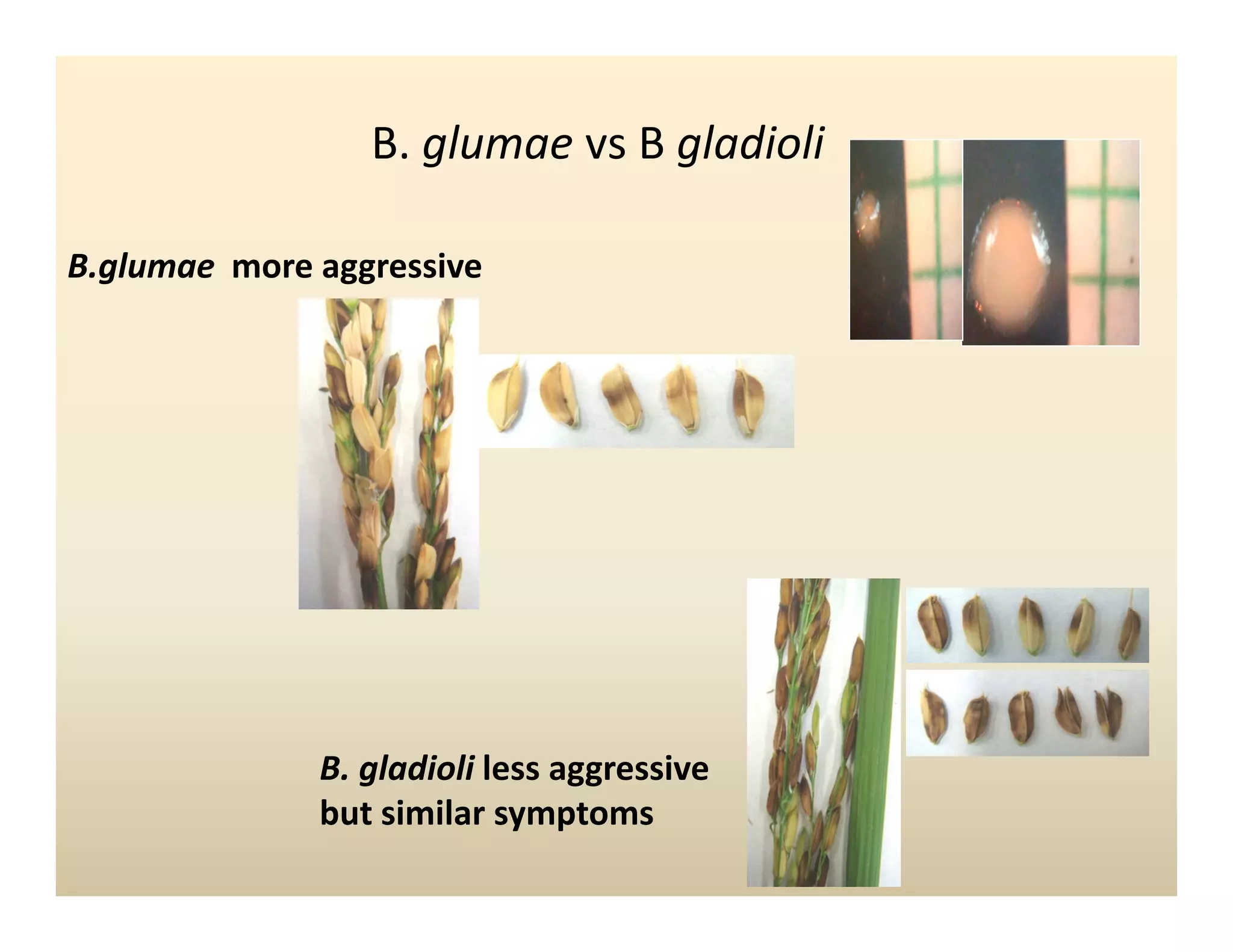 B. glumae vs B gladioli

B.glumae more aggressive

B. gladioli less aggressive but similar symptoms